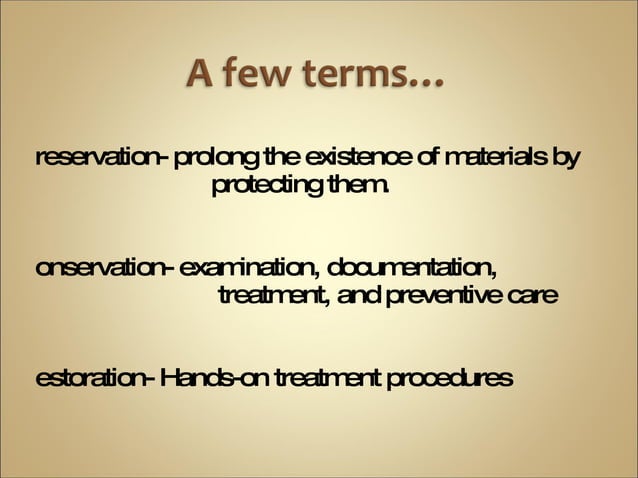 A few terms…

reservation- prolong the existence of materials by protecting them.

onservation- examination, documentation, treatment, and preventive care

estoration- Hands-on treatment procedures